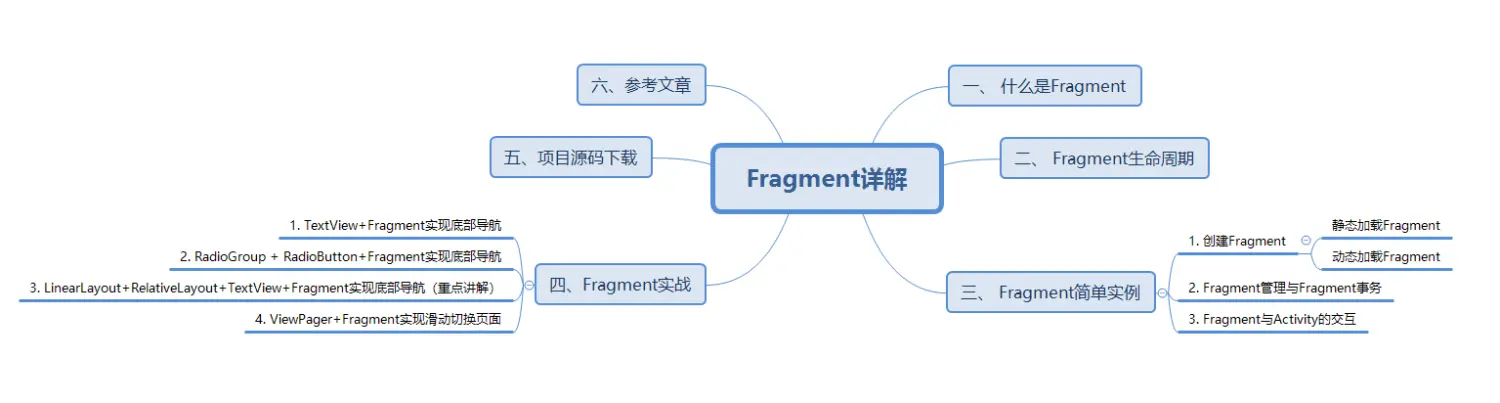 Fragment详解

一、 什么是Fragment

二、 Fragment生命周期

三、 Fragment简单实例
1. 创建Fragment
静态加载Fragment
动态加载Fragment
2. Fragment管理与Fragment事务
3. Fragment与Activity的交互

四、Fragment实战
1. TextView+Fragment实现底部导航
2. RadioGroup + RadioButton+Fragment实现底部导航
3. LinearLayout+RelativeLayout+TextView+Fragment实现底部导航（重点讲解）
4. ViewPager+Fragment实现滑动切换页面

五、项目源码下载

六、参考文章